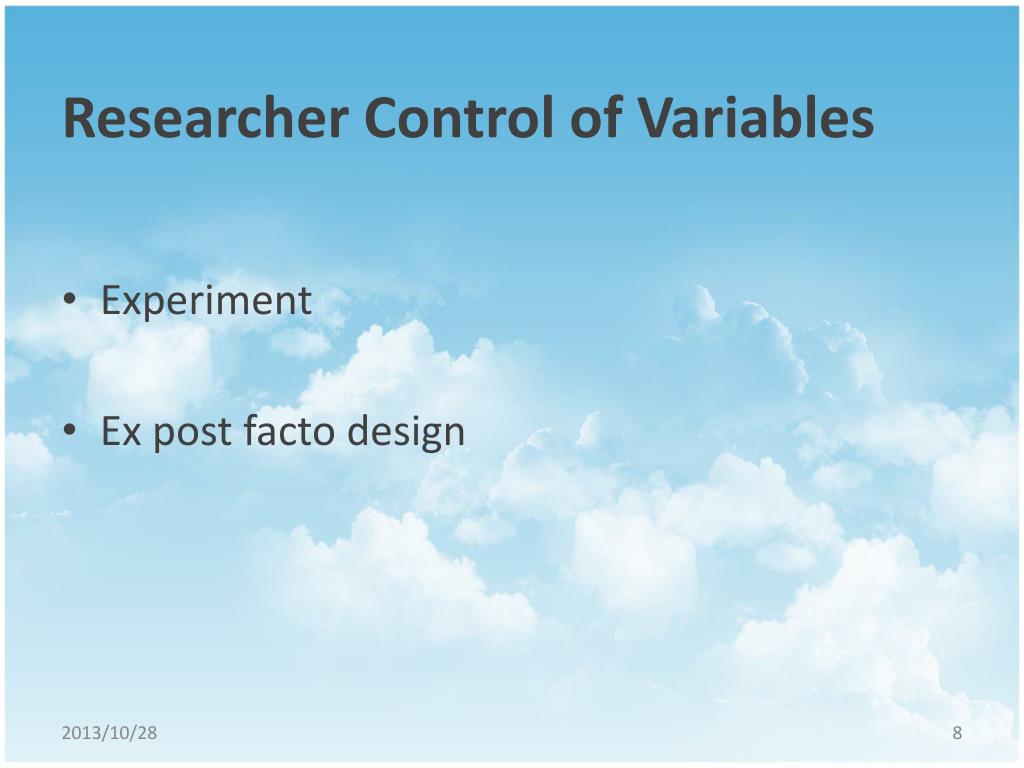 Researcher Control of Variables

• Experiment

• Ex post facto design

2013/10/28

8